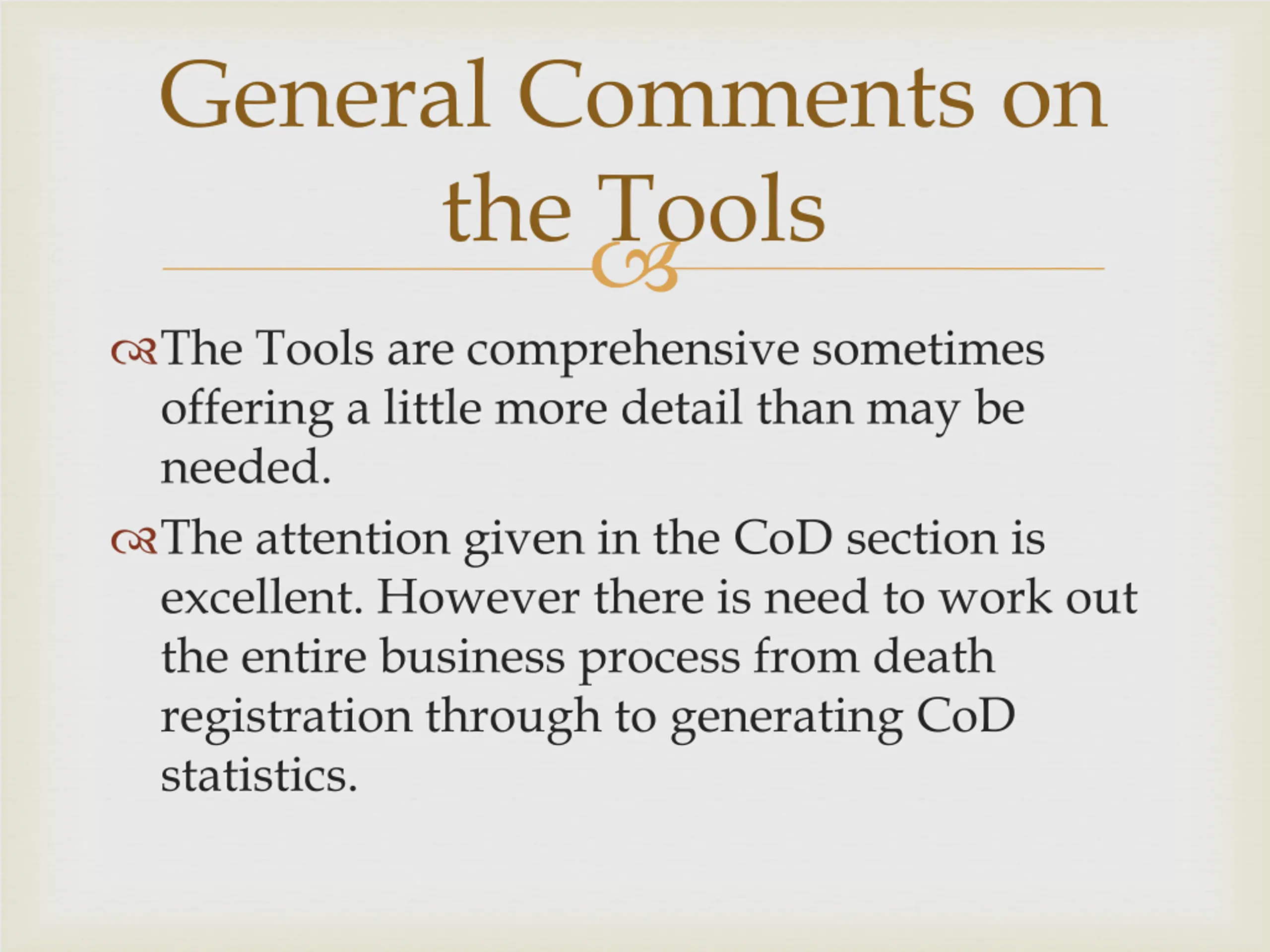 General Comments on the Tools

The Tools are comprehensive sometimes offering a little more detail than may be needed.

The attention given in the CoD section is excellent. However there is need to work out the entire business process from death registration through to generating CoD statistics.